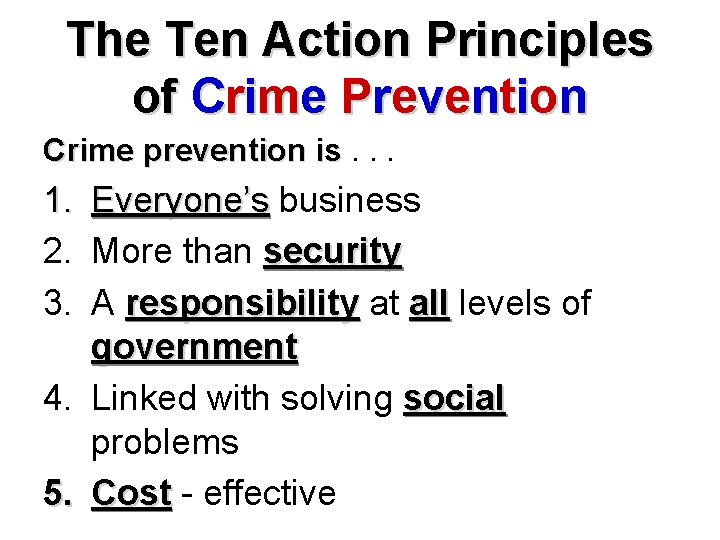 The Ten Action Principles of Crime Prevention

Crime prevention is . . .

1. Everyone's business
2. More than security
3. A responsibility at all levels of government
4. Linked with solving social problems
5. Cost - effective